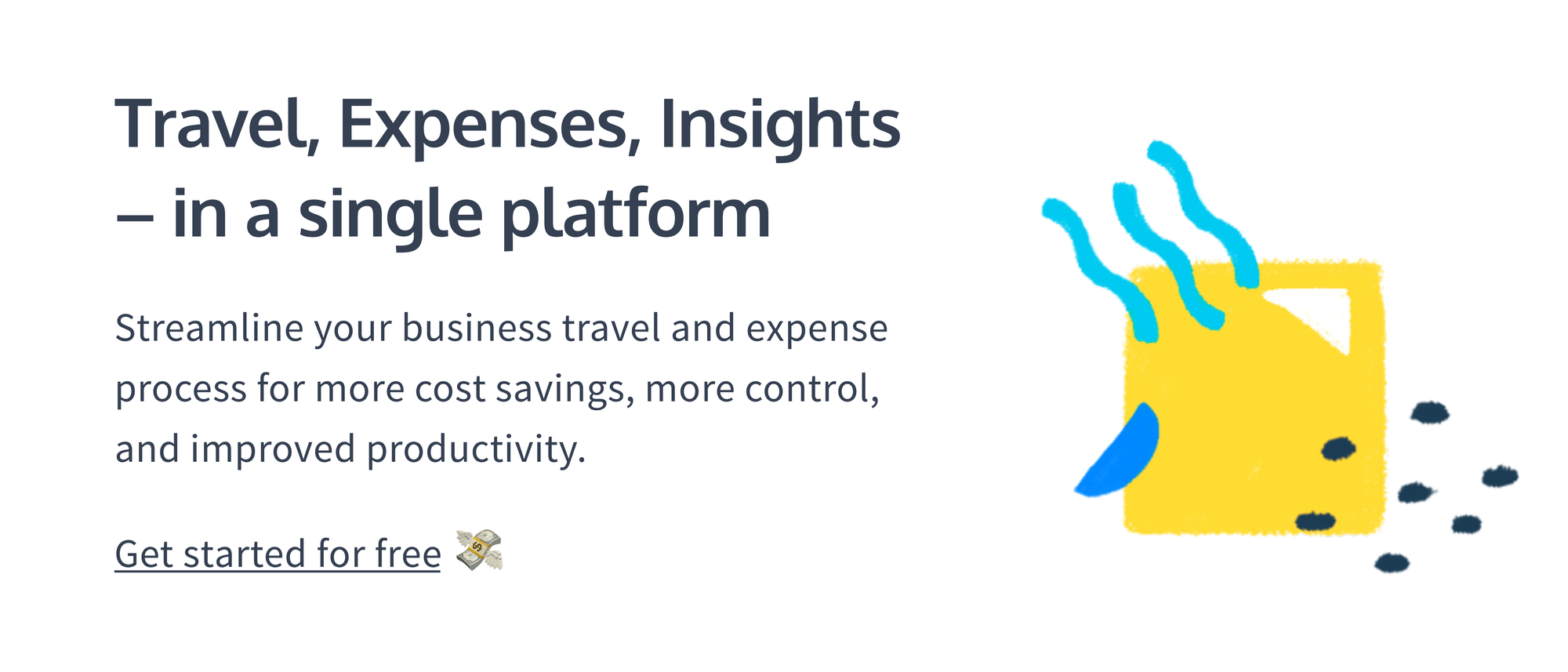 Travel, Expenses, Insights – in a single platform

Streamline your business travel and expense process for more cost savings, more control, and improved productivity.

Get started for free 💸